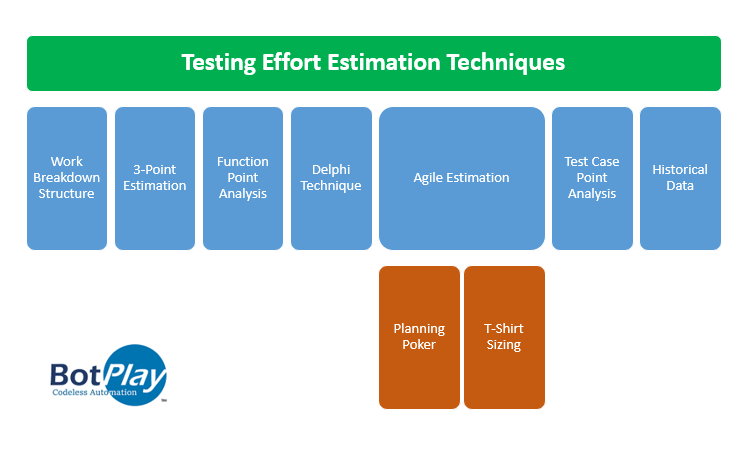 Testing Effort Estimation Techniques

Work Breakdown Structure

3-Point Estimation

Function Point Analysis

Delphi Technique

Agile Estimation

Test Case Point Analysis

Historical Data

Planning Poker

T-Shirt Sizing

BotPlay
Codeless Automation
TM